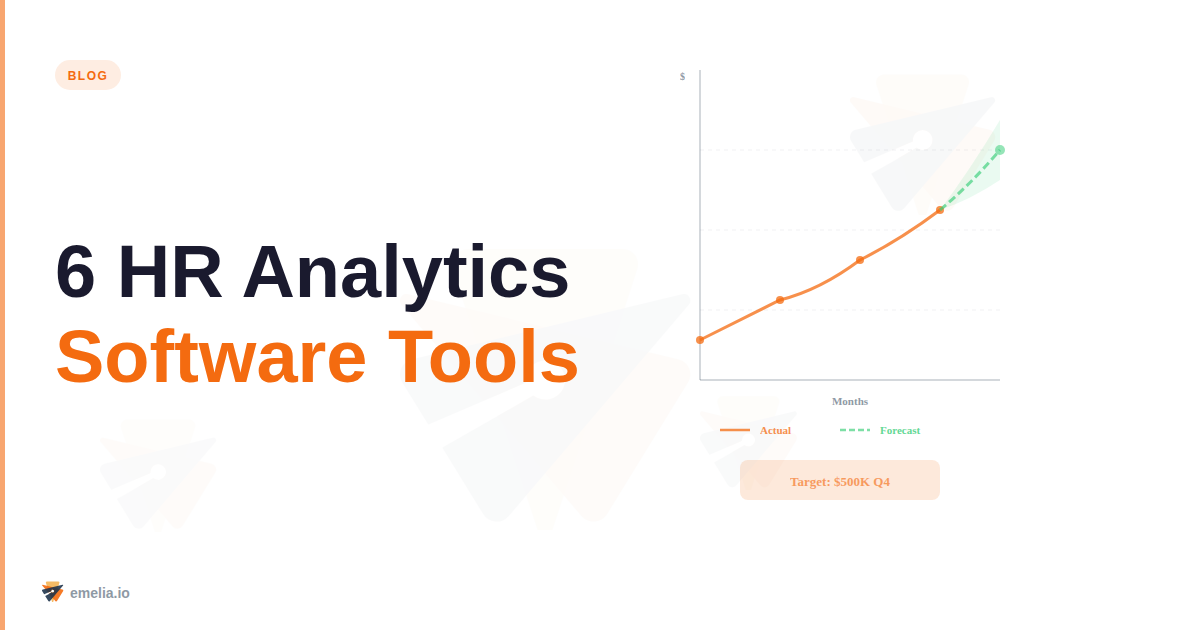 BLOG

6 HR Analytics
Software Tools

$

Months

Actual
Forecast

Target: $500K Q4

emelia.io